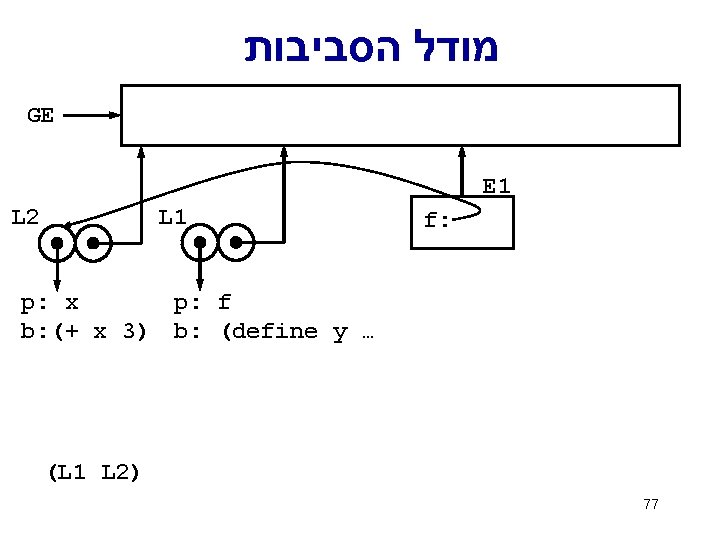 מודל הסביבות

GE

E1

L2

L1

f:

p: x
b:(+ x 3)

p: f
b: (define y …

(L1 L2)

77